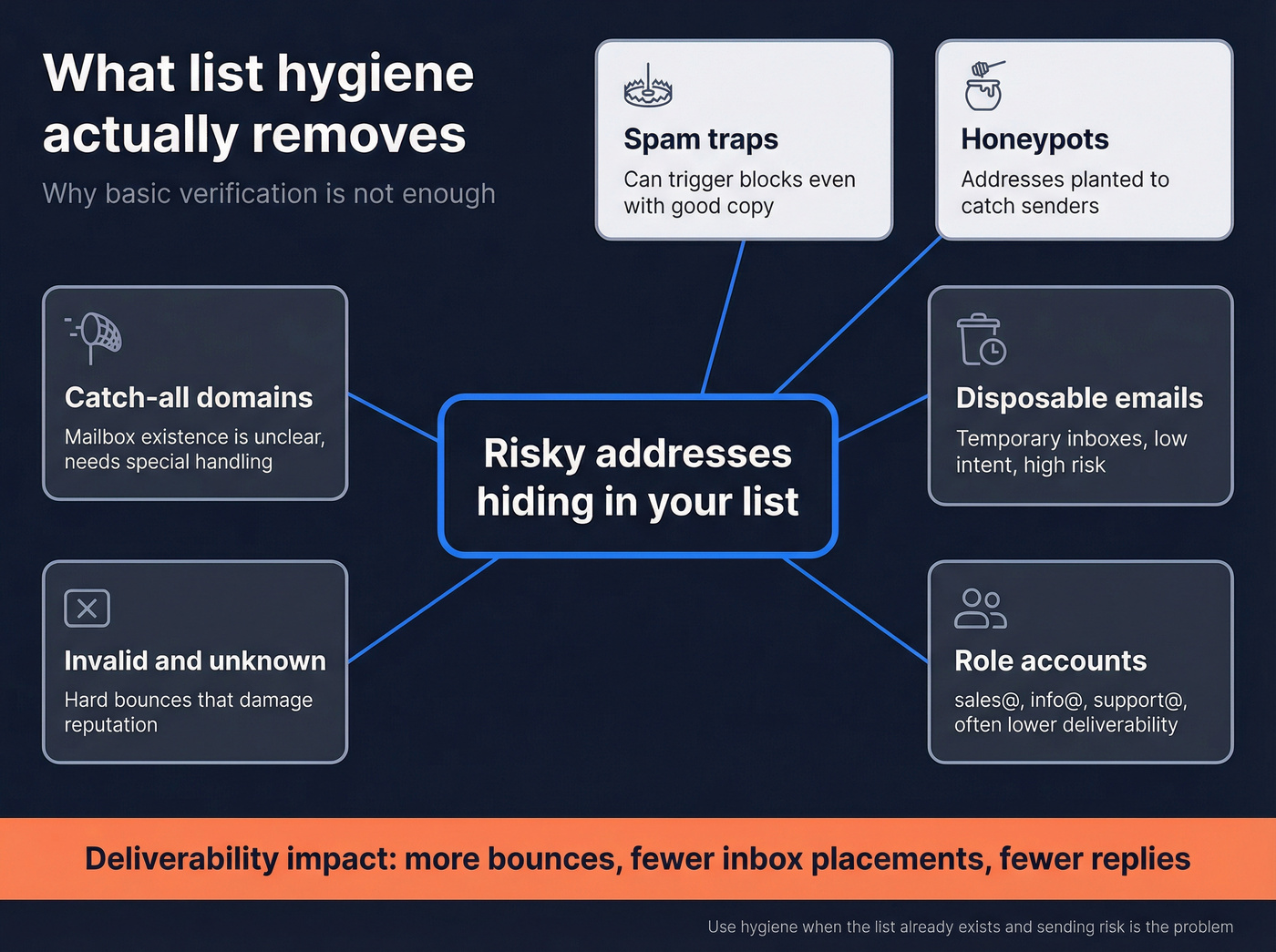 What list hygiene actually removes

Why basic verification is not enough

Spam traps
Can trigger blocks even with good copy

Honeypots
Addresses planted to catch senders

Catch-all domains
Mailbox existence is unclear, needs special handling

Risky addresses hiding in your list

Disposable emails
Temporary inboxes, low intent, high risk

Invalid and unknown
Hard bounces that damage reputation

Role accounts
sales@, info@, support@, often lower deliverability

Deliverability impact: more bounces, fewer inbox placements, fewer replies

Use hygiene when the list already exists and sending risk is the problem